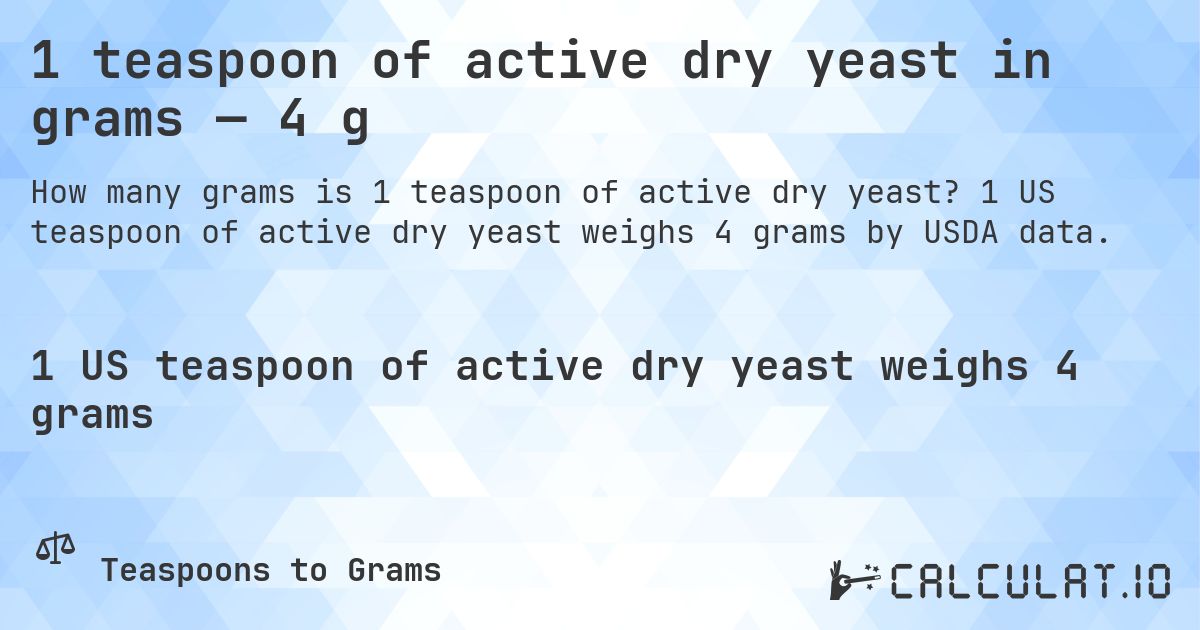 1 teaspoon of active dry yeast in grams — 4 g

How many grams is 1 teaspoon of active dry yeast? 1 US teaspoon of active dry yeast weighs 4 grams by USDA data.

1 US teaspoon of active dry yeast weighs 4 grams

Teaspoons to Grams

CALCULAT.IO